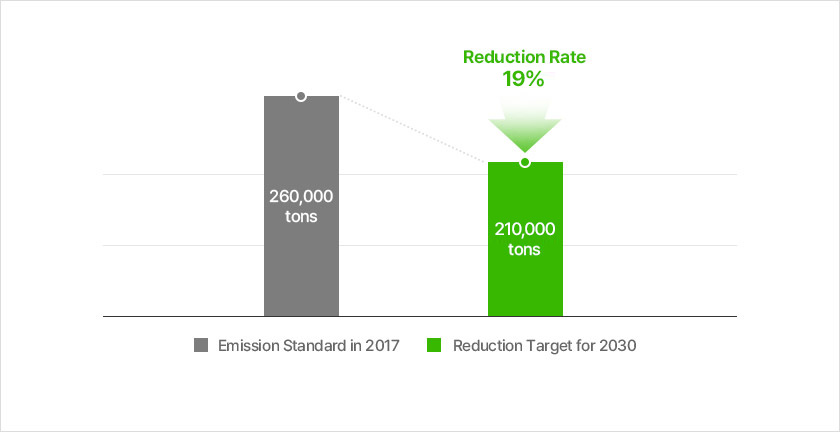 Reduction Rate
19%

260,000 tons

210,000 tons

Emission Standard in 2017
Reduction Target for 2030